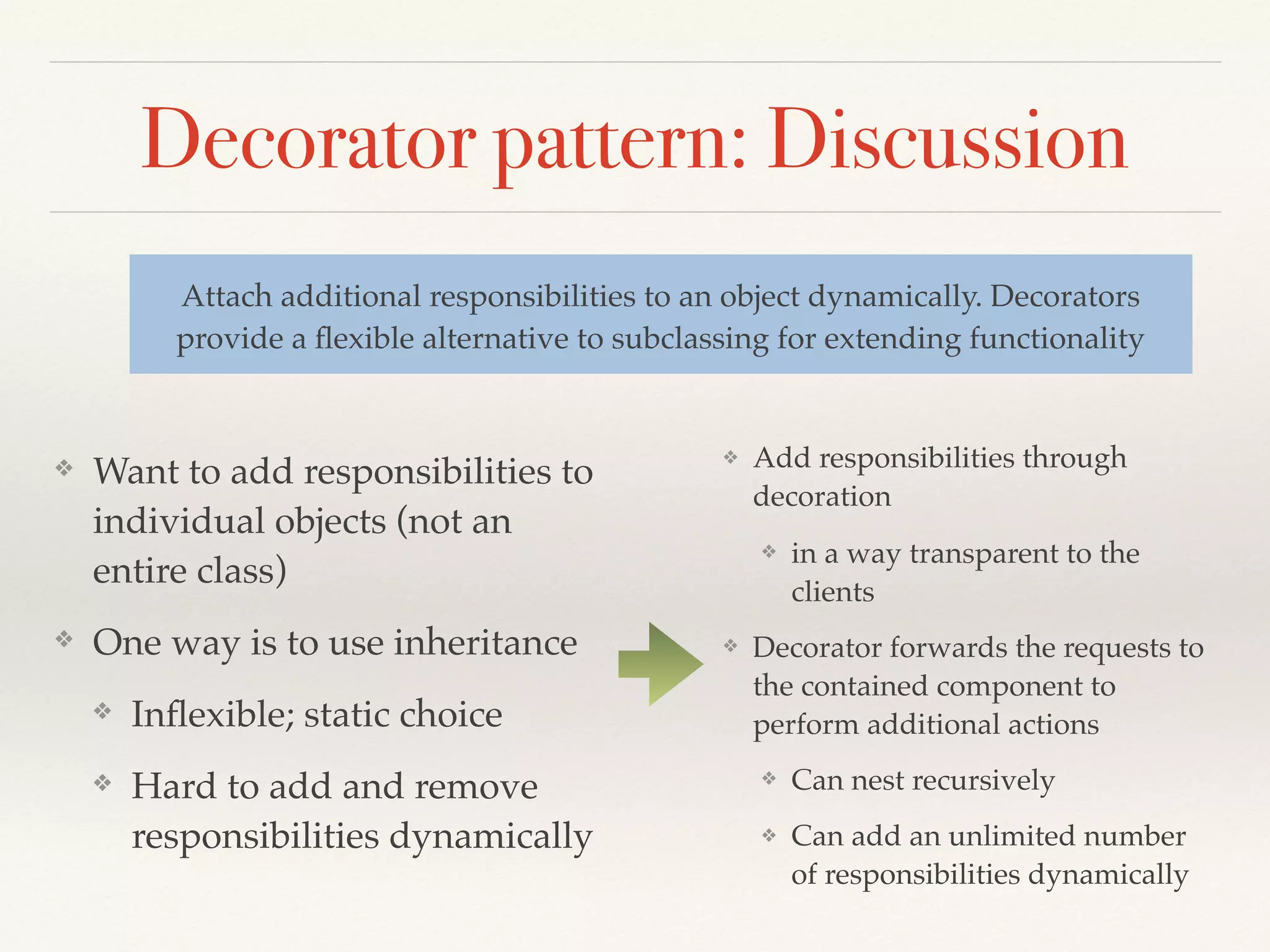 Decorator pattern: Discussion

Attach additional responsibilities to an object dynamically. Decorators provide a flexible alternative to subclassing for extending functionality

❖ Want to add responsibilities to individual objects (not an entire class)

❖ One way is to use inheritance

❖ Inflexible; static choice

❖ Hard to add and remove responsibilities dynamically

❖ Add responsibilities through decoration

❖ in a way transparent to the clients

❖ Decorator forwards the requests to the contained component to perform additional actions

❖ Can nest recursively

❖ Can add an unlimited number of responsibilities dynamically